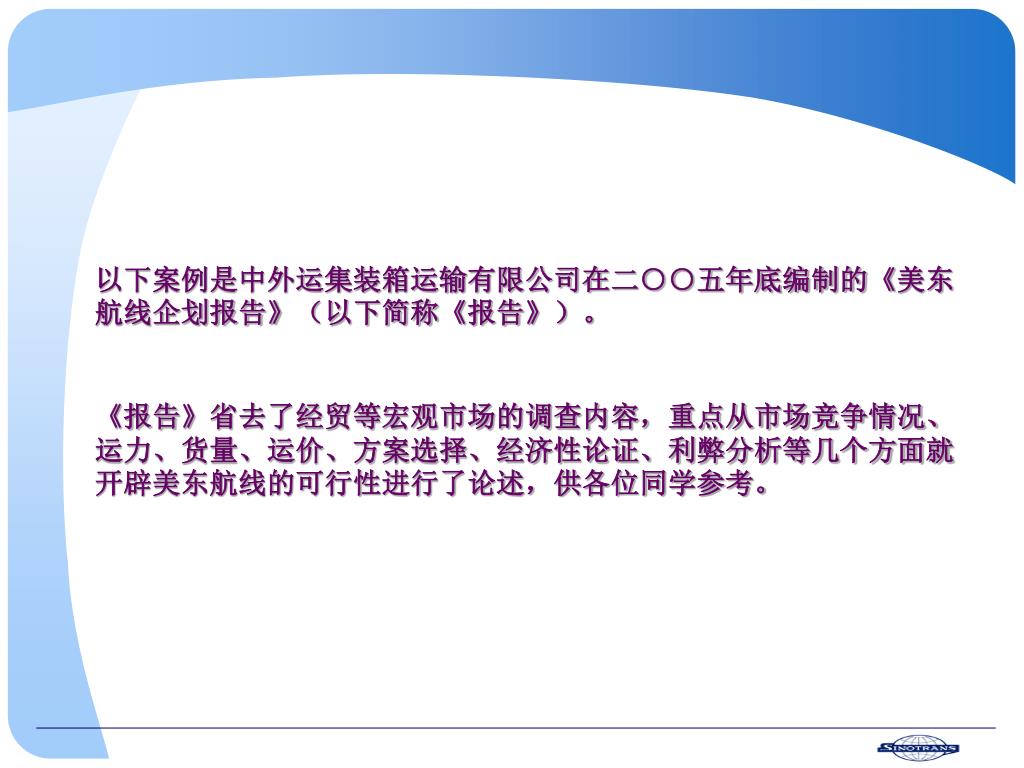 以下案例是中外运集装箱运输有限公司在二〇〇五年底编制的《美东航线企划报告》（以下简称《报告》）。

《报告》省去了经贸等宏观市场的调查内容，重点从市场竞争情况、运力、货量、运价、方案选择、经济性论证、利弊分析等几个方面就开辟美东航线的可行性进行了论述，供各位同学参考。

SINOTRANS